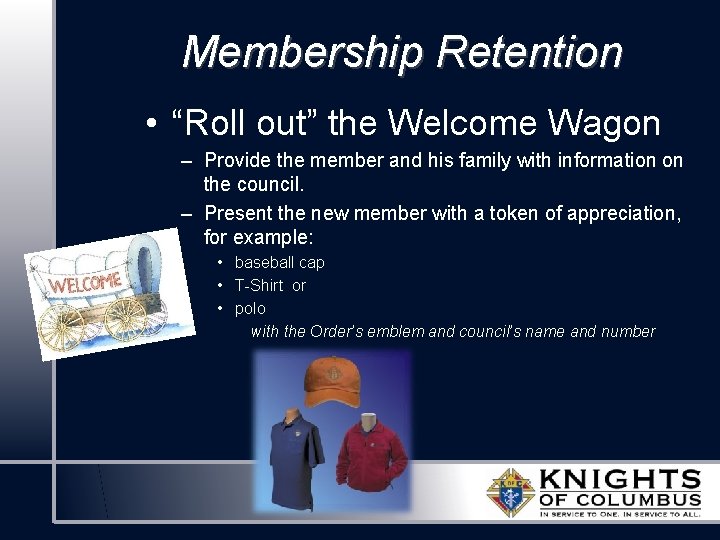 Membership Retention

• “Roll out” the Welcome Wagon

– Provide the member and his family with information on the council.

– Present the new member with a token of appreciation, for example:

• baseball cap
• T-Shirt or
• polo

with the Order's emblem and council's name and number

WELCOME

KNIGHTS OF COLUMBUS
IN SERVICE TO ONE. IN SERVICE TO ALL.